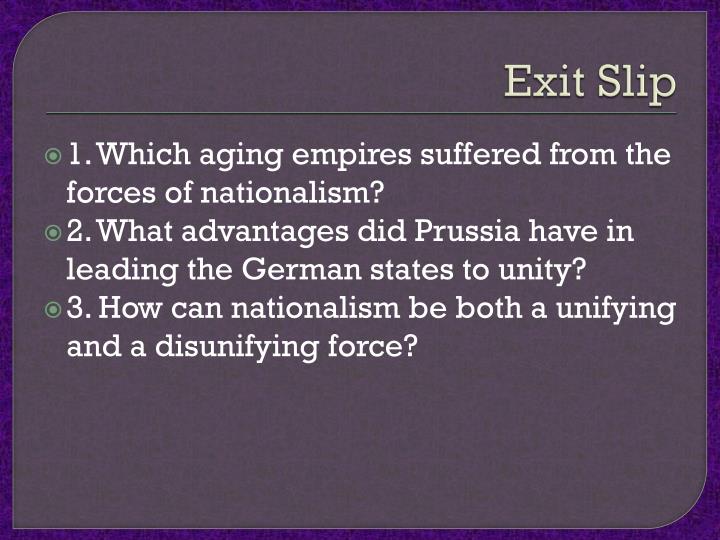 Exit Slip

1. Which aging empires suffered from the forces of nationalism?

2. What advantages did Prussia have in leading the German states to unity?

3. How can nationalism be both a unifying and a disunifying force?